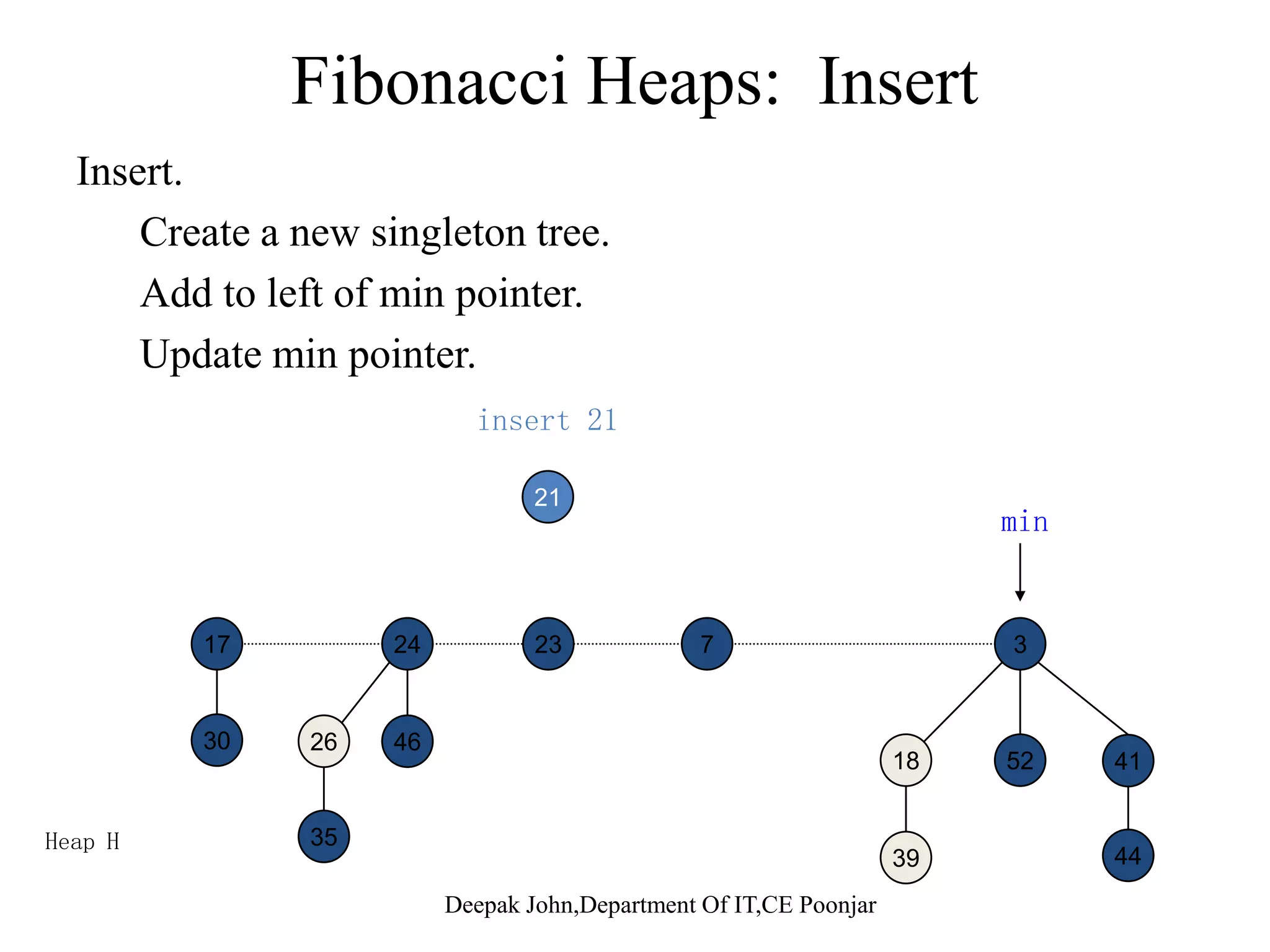 Fibonacci Heaps: Insert

Insert.

Create a new singleton tree.

Add to left of min pointer.

Update min pointer.

insert 21

21

min

17

24

23

7

3

30

26

46

18

52

41

35

39

44

Heap H

Deepak John,Department Of IT,CE Poonjar